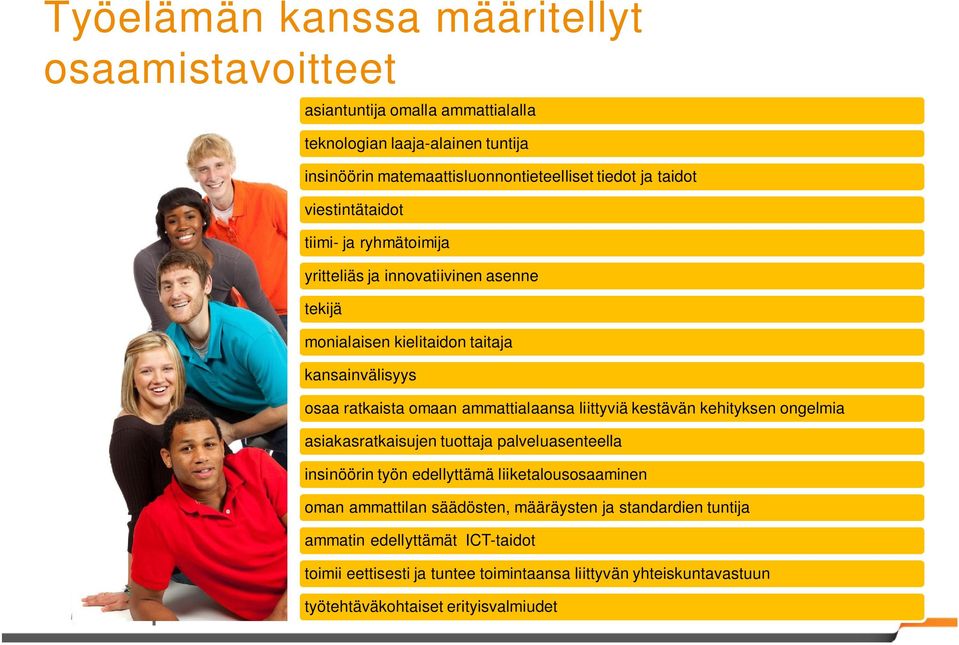 Työelämän kanssa määritellyt osaamistavoitteet

asiantuntija omalla ammattialalla

teknologian laaja-alainen tuntija

insinöörin matemaattisluonnontieteelliset tiedot ja taidot

viestintätaidot

tiimi- ja ryhmätoimija

yritteliäs ja innovatiivinen asenne

tekijä

monialaisen kielitaidon taitaja

kansainvälisyys

osaa ratkaista omaan ammattialaansa liittyviä kestävän kehityksen ongelmia

asiakasratkaisujen tuottaja palveluasenteella

insinöörin työn edellyttämä liiketalousosaaminen

oman ammattilan säädösten, määräysten ja standardien tuntija

ammatin edellyttämät ICT-taidot

toimii eettisesti ja tuntee toimintaansa liittyvän yhteiskuntavastuun

työtehtäväkohtaiset erityisvalmiudet